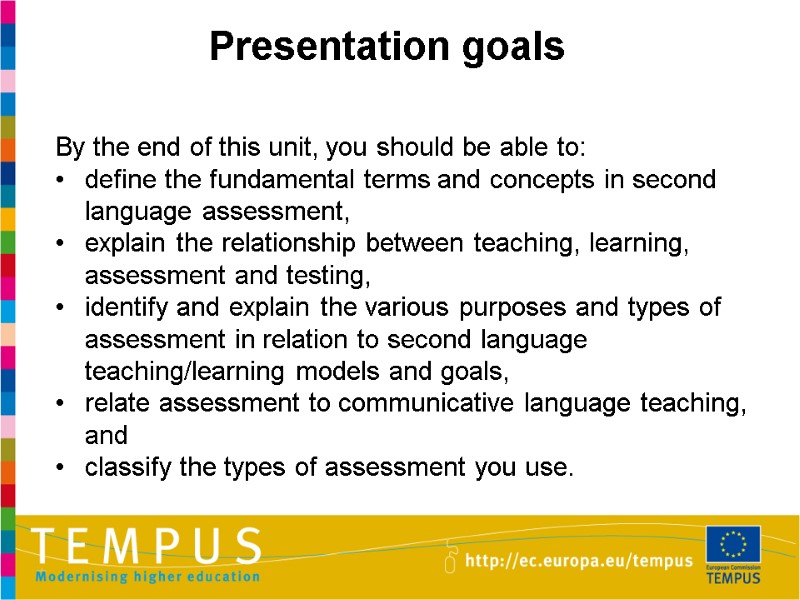 Presentation goals

By the end of this unit, you should be able to:
• define the fundamental terms and concepts in second language assessment,
• explain the relationship between teaching, learning, assessment and testing,
• identify and explain the various purposes and types of assessment in relation to second language teaching/learning models and goals,
• relate assessment to communicative language teaching, and
• classify the types of assessment you use.

TEMPUS
Modernising higher education
http://ec.europa.eu/tempus
European Commission
TEMPUS